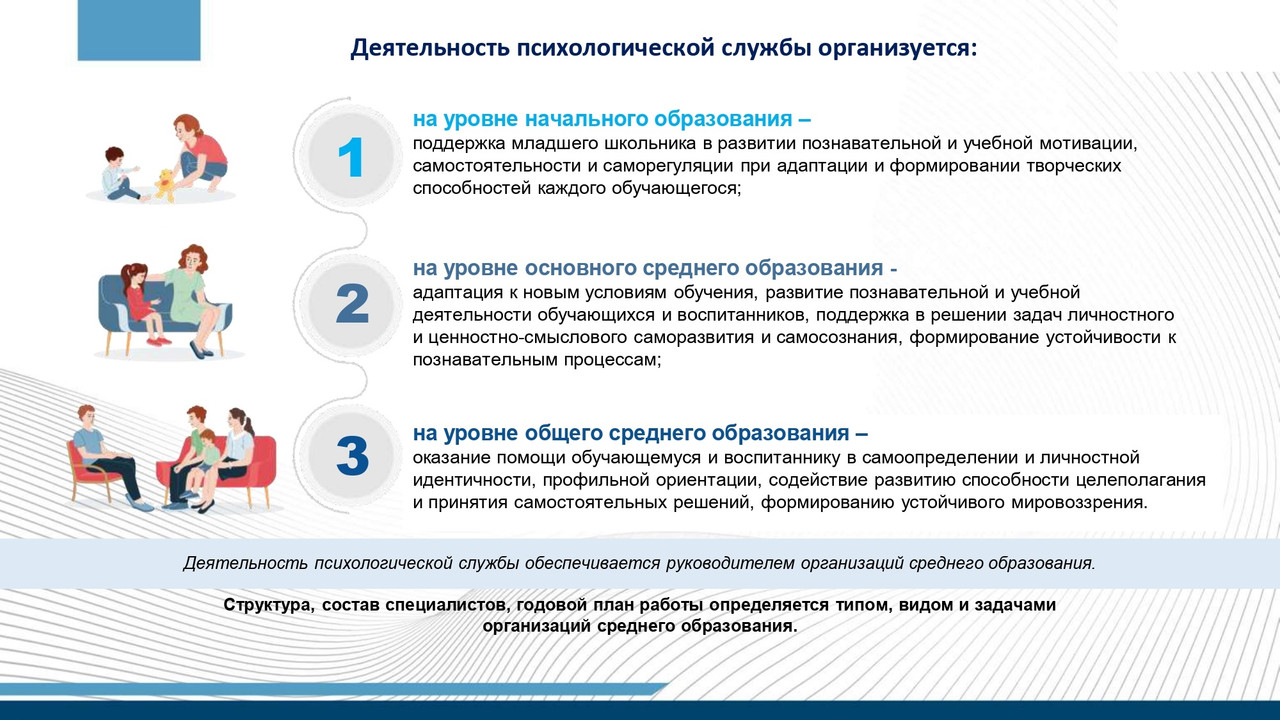 Деятельность психологической службы организуется:

1

на уровне начального образования –
поддержка младшего школьника в развитии познавательной и учебной мотивации, самостоятельности и саморегуляции при адаптации и формировании творческих способностей каждого обучающегося;

2

на уровне основного среднего образования -
адаптация к новым условиям обучения, развитие познавательной и учебной деятельности обучающихся и воспитанников, поддержка в решении задач личностного и ценностно-смыслового саморазвития и самосознания, формирование устойчивости к познавательным процессам;

3

на уровне общего среднего образования –
оказание помощи обучающемуся и воспитаннику в самоопределении и личностной идентичности, профильной ориентации, содействие развитию способности целеполагания и принятия самостоятельных решений, формированию устойчивого мировоззрения.

Деятельность психологической службы обеспечивается руководителем организаций среднего образования.

Структура, состав специалистов, годовой план работы определяется типом, видом и задачами организаций среднего образования.